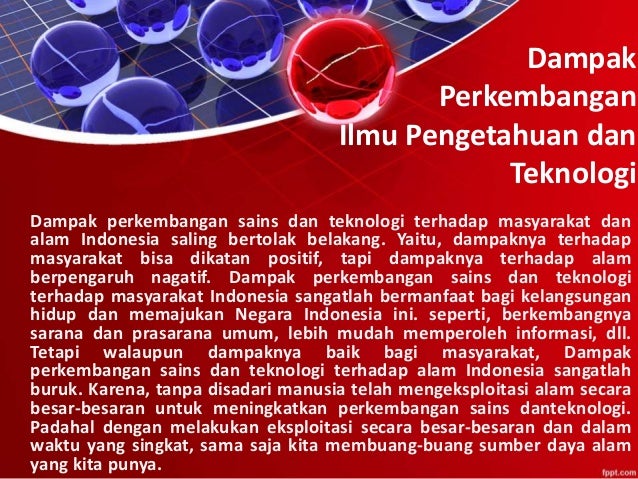 Dampak Perkembangan Ilmu Pengetahuan dan Teknologi

Dampak perkembangan sains dan teknologi terhadap masyarakat dan alam Indonesia saling bertolak belakang. Yaitu, dampaknya terhadap masyarakat bisa dikatan positif, tapi dampaknya terhadap alam berpengaruh nagatif. Dampak perkembangan sains dan teknologi terhadap masyarakat Indonesia sangatlah bermanfaat bagi kelangsungan hidup dan memajukan Negara Indonesia ini. seperti, berkembangnya sarana dan prasarana umum, lebih mudah memperoleh informasi, dll. Tetapi walaupun dampaknya baik bagi masyarakat, Dampak perkembangan sains dan teknologi terhadap alam Indonesia sangatlah buruk. Karena, tanpa disadari manusia telah mengeksploitasi alam secara besar-besaran untuk meningkatkan perkembangan sains danteknologi. Padahal dengan melakukan eksploitasi secara besar-besaran dan dalam waktu yang singkat, sama saja kita membuang-buang sumber daya alam yang kita punya.

fppt.com